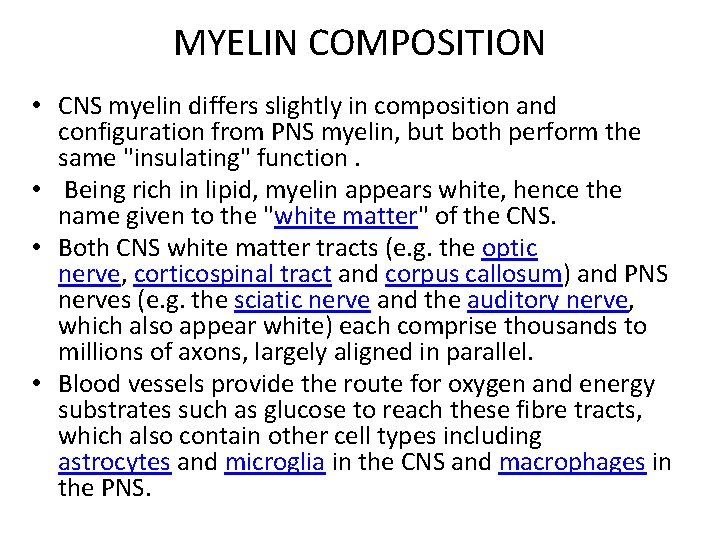 MYELIN COMPOSITION

• CNS myelin differs slightly in composition and configuration from PNS myelin, but both perform the same "insulating" function .

• Being rich in lipid, myelin appears white, hence the name given to the "white matter" of the CNS.

• Both CNS white matter tracts (e.g. the optic nerve, corticospinal tract and corpus callosum) and PNS nerves (e.g. the sciatic nerve and the auditory nerve, which also appear white) each comprise thousands to millions of axons, largely aligned in parallel.

• Blood vessels provide the route for oxygen and energy substrates such as glucose to reach these fibre tracts, which also contain other cell types including astrocytes and microglia in the CNS and macrophages in the PNS.